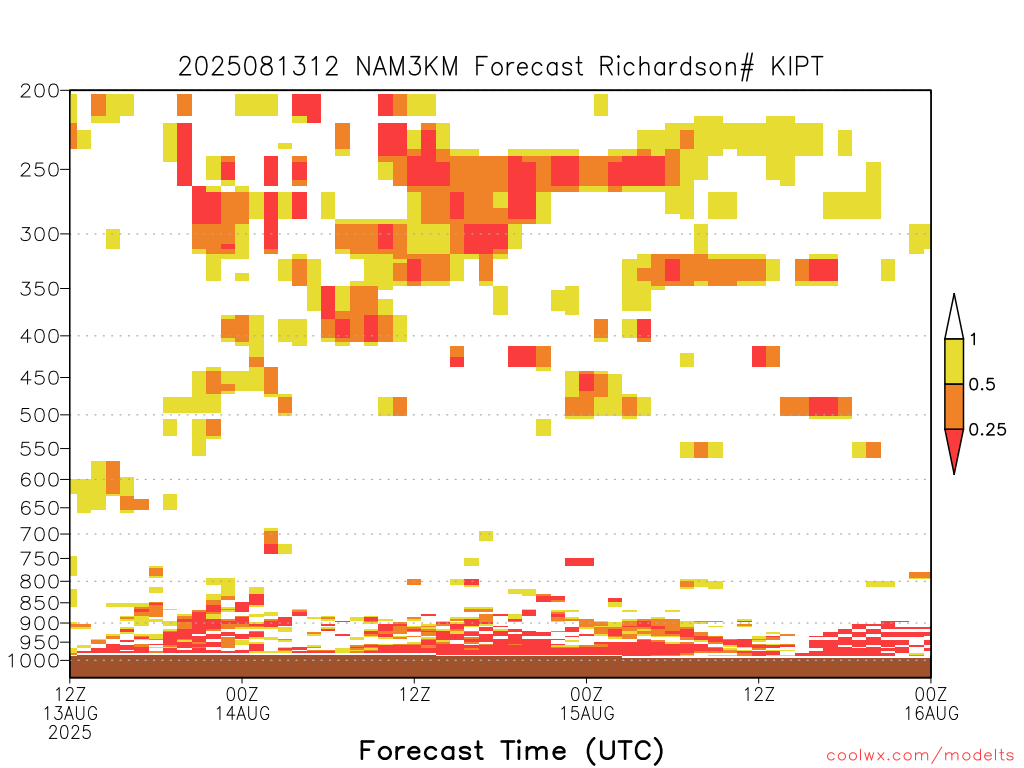 2025081312 NAM3KM Forecast Richardson# KIPT

200
250
300
350
400
450
500
550
600
650
700
750
800
850
900
950
1000

1
0.5
0.25

12Z
13AUG
2025

00Z
14AUG

12Z

00Z
15AUG

12Z

00Z
16AUG

Forecast Time (UTC)

coolwx.com/modelts